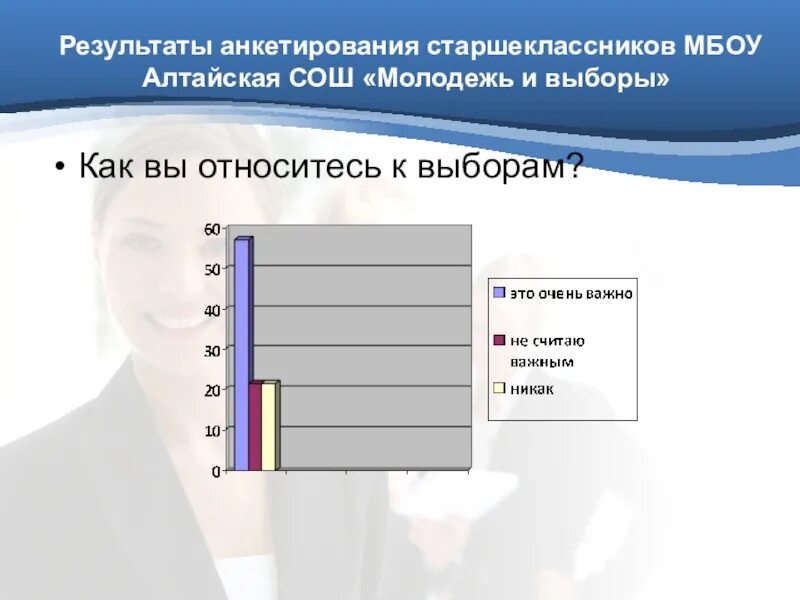 Результаты анкетирования старшеклассников МБОУ Алтайская СОШ «Молодежь и выборы»

• Как вы относитесь к выборам?

60
50
40
30
20
10
0

это очень важно
не считаю важным
никак